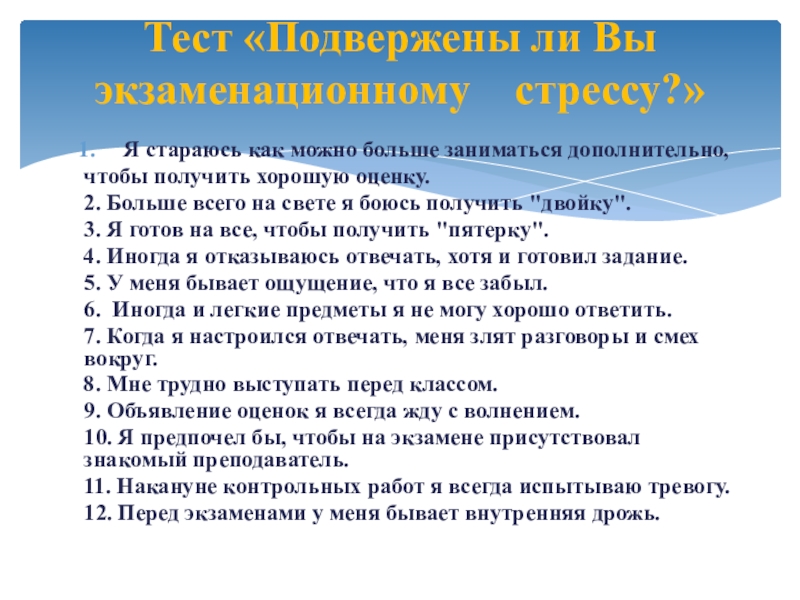 Тест «Подвержены ли Вы экзаменационному стрессу?»

1. Я стараюсь как можно больше заниматься дополнительно, чтобы получить хорошую оценку.
2. Больше всего на свете я боюсь получить "двойку".
3. Я готов на все, чтобы получить "пятерку".
4. Иногда я отказываюсь отвечать, хотя и готовил задание.
5. У меня бывает ощущение, что я все забыл.
6. Иногда и легкие предметы я не могу хорошо ответить.
7. Когда я настроился отвечать, меня злят разговоры и смех вокруг.
8. Мне трудно выступать перед классом.
9. Объявление оценок я всегда жду с волнением.
10. Я предпочел бы, чтобы на экзамене присутствовал знакомый преподаватель.
11. Накануне контрольных работ я всегда испытываю тревогу.
12. Перед экзаменами у меня бывает внутренняя дрожь.